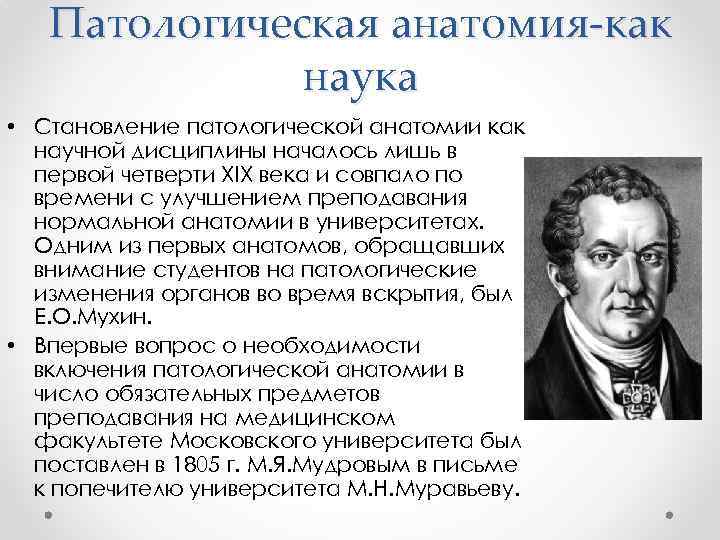 Патологическая анатомия-как наука

• Становление патологической анатомии как научной дисциплины началось лишь в первой четверти XIX века и совпало по времени с улучшением преподавания нормальной анатомии в университетах. Одним из первых анатомов, обращавших внимание студентов на патологические изменения органов во время вскрытия, был Е.О.Мухин.

• Впервые вопрос о необходимости включения патологической анатомии в число обязательных предметов преподавания на медицинском факультете Московского университета был поставлен в 1805 г. М.Я.Мудровым в письме к попечителю университета М.Н.Муравьеву.